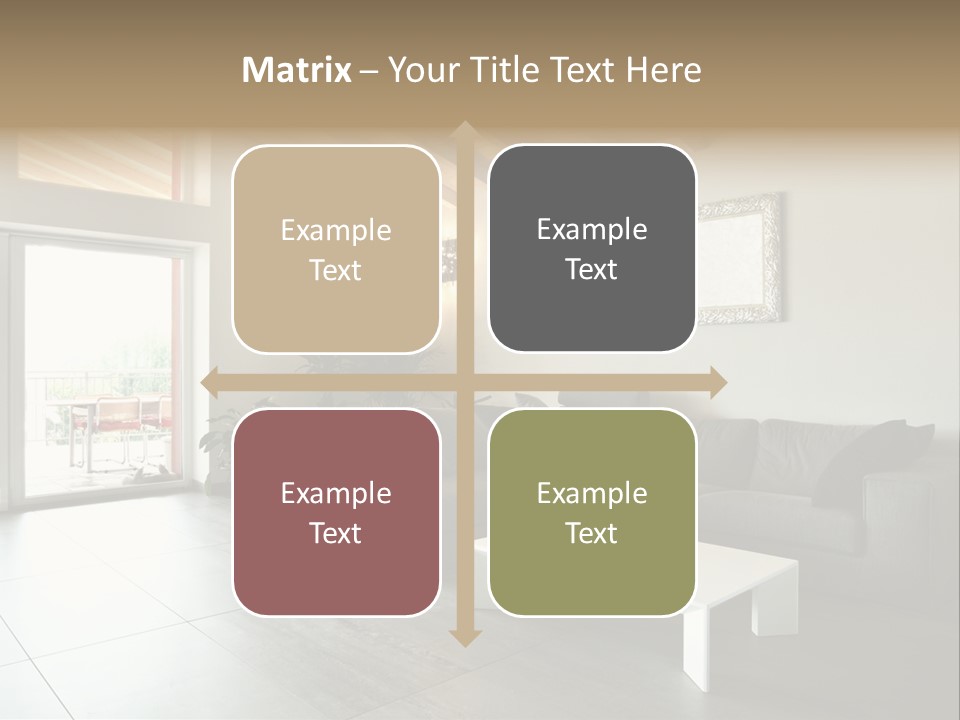 Matrix – Your Title Text Here

Example Text

Example Text

Example Text

Example Text